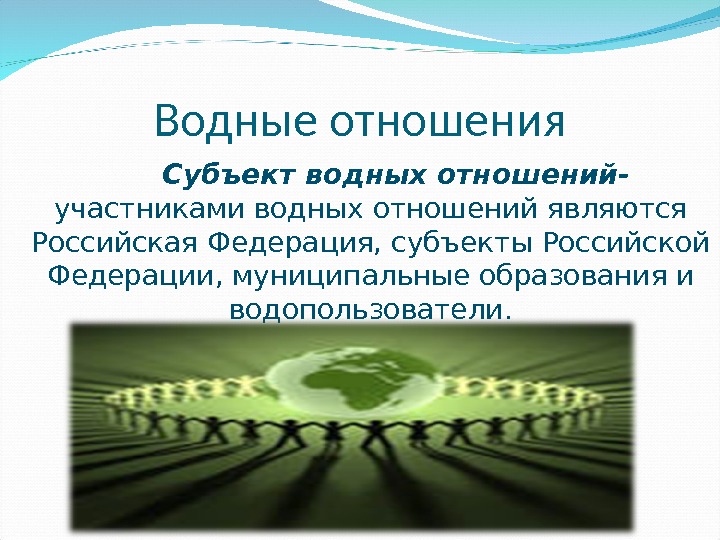 Водные отношения

Субъект водных отношений- участниками водных отношений являются Российская Федерация, субъекты Российской Федерации, муниципальные образования и водопользователи.